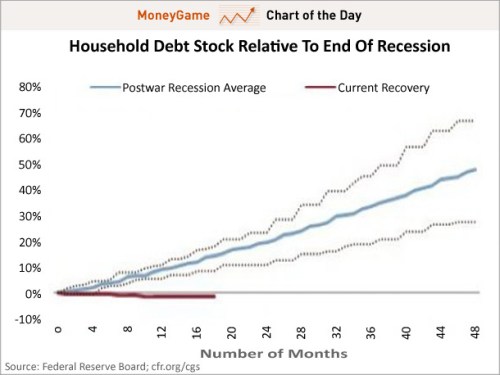 MoneyGame Chart of the Day

Household Debt Stock Relative To End Of Recession

Postwar Recession Average
Current Recovery

80%
70%
60%
50%
40%
30%
20%
10%
0%
-10%

0
4
8
12
16
20
24
28
32
36
40
44
48

Number of Months

Source: Federal Reserve Board; cfr.org/cgs